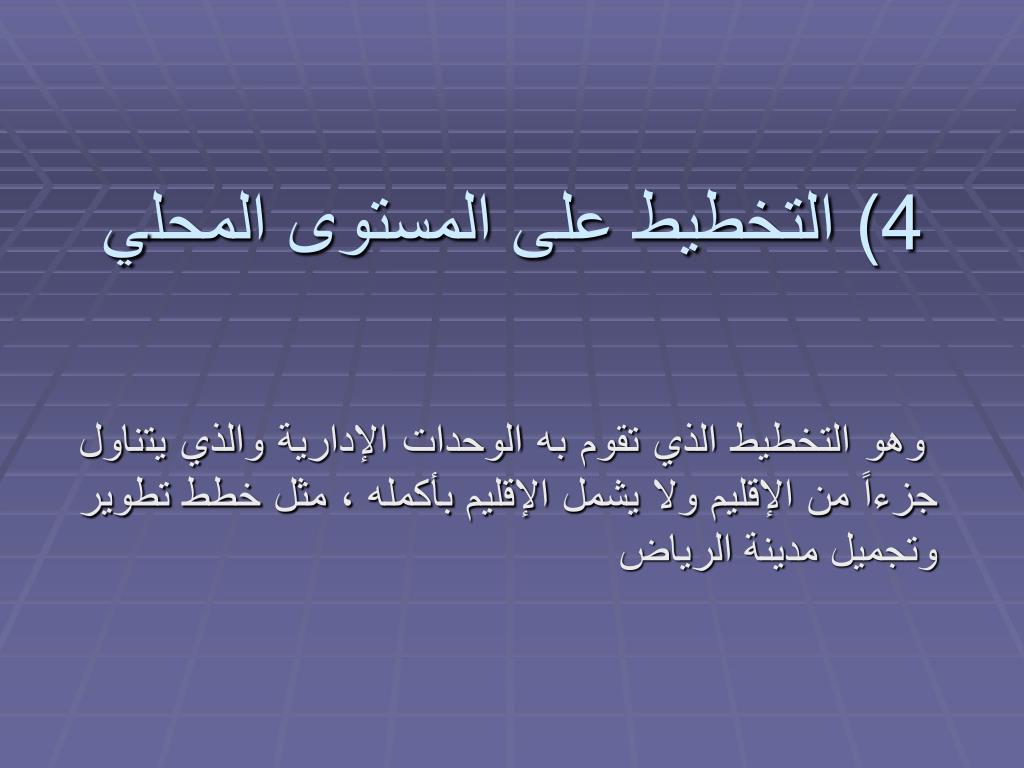 4) التخطيط على المستوى المحلي

وهو التخطيط الذي تقوم به الوحدات الإدارية والذي يتناول جزءاً من الإقليم ولا يشمل الإقليم بأكمله ، مثل خطط تطوير وتجميل مدينة الرياض